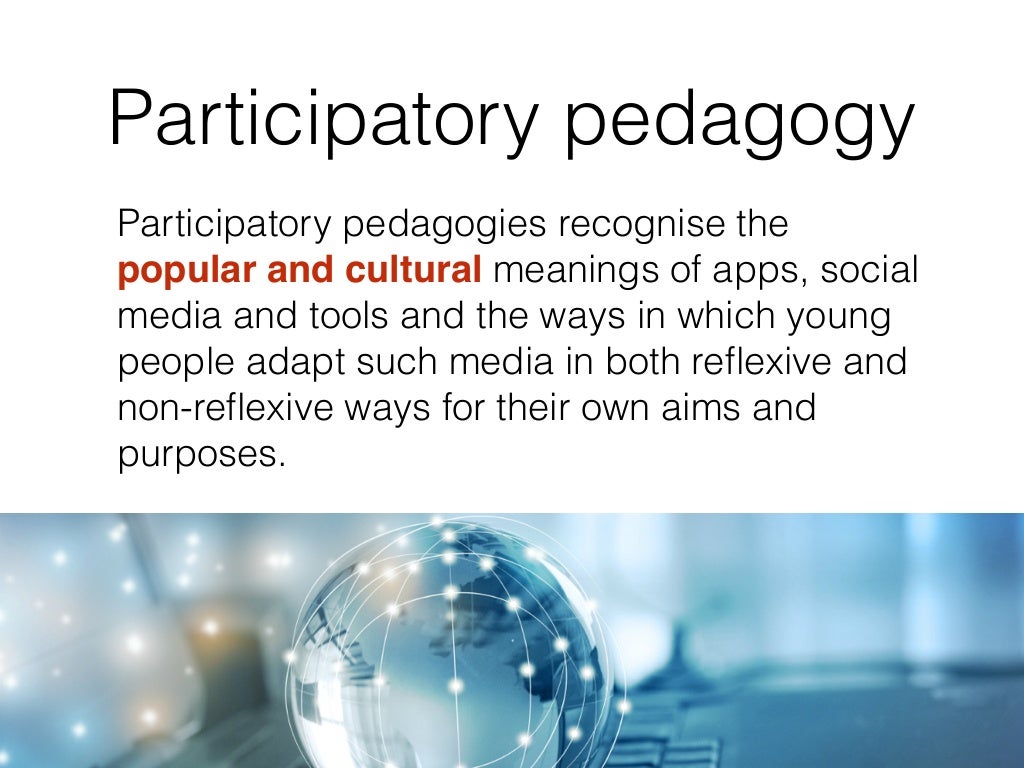 Participatory pedagogy

Participatory pedagogies recognise the popular and cultural meanings of apps, social media and tools and the ways in which young people adapt such media in both reflexive and non-reflexive ways for their own aims and purposes.